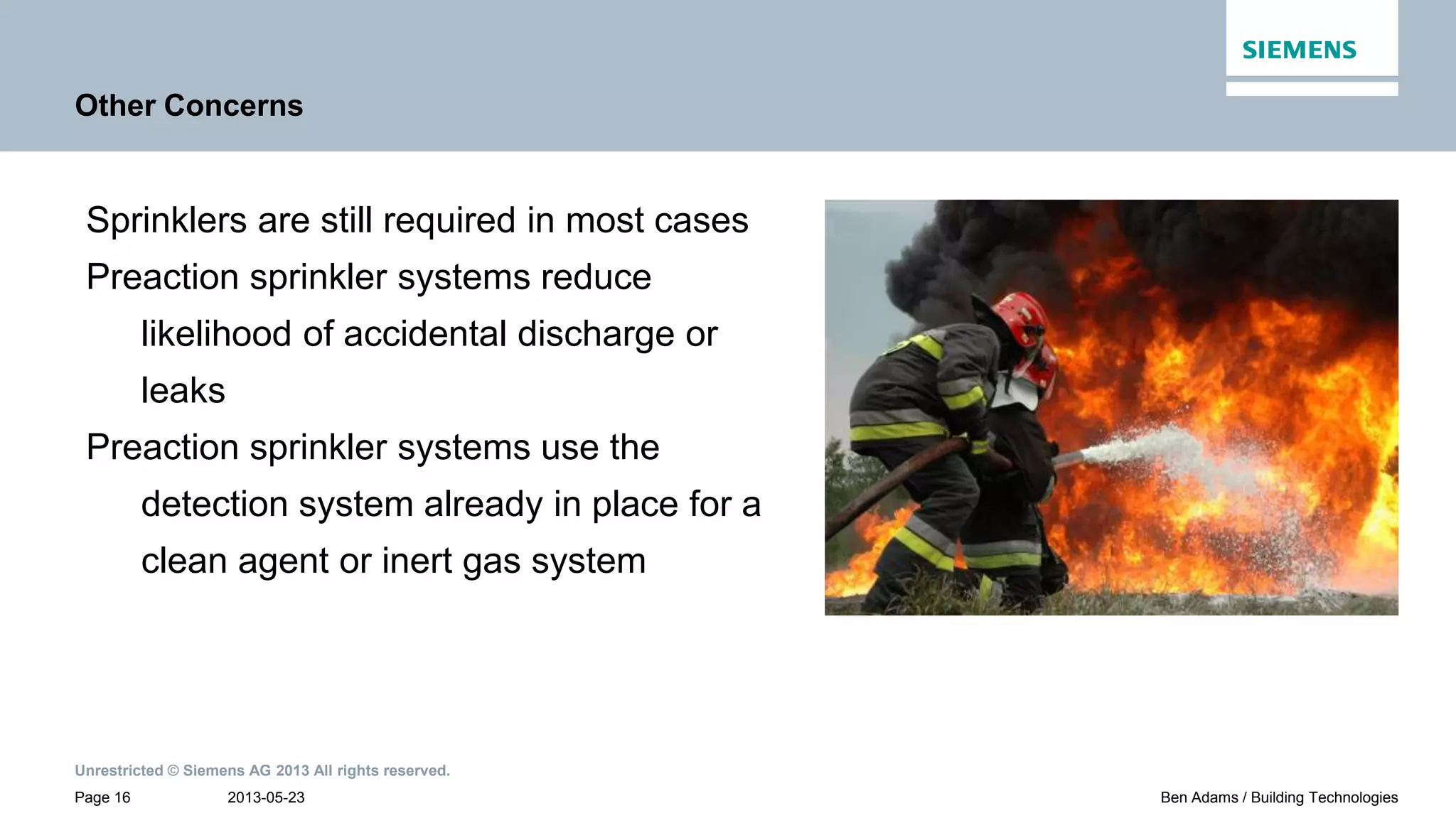 SIEMENS

Other Concerns

Sprinklers are still required in most cases

Preaction sprinkler systems reduce likelihood of accidental discharge or leaks

Preaction sprinkler systems use the detection system already in place for a clean agent or inert gas system

Unrestricted © Siemens AG 2013 All rights reserved.

Page 16 2013-05-23 Ben Adams / Building Technologies